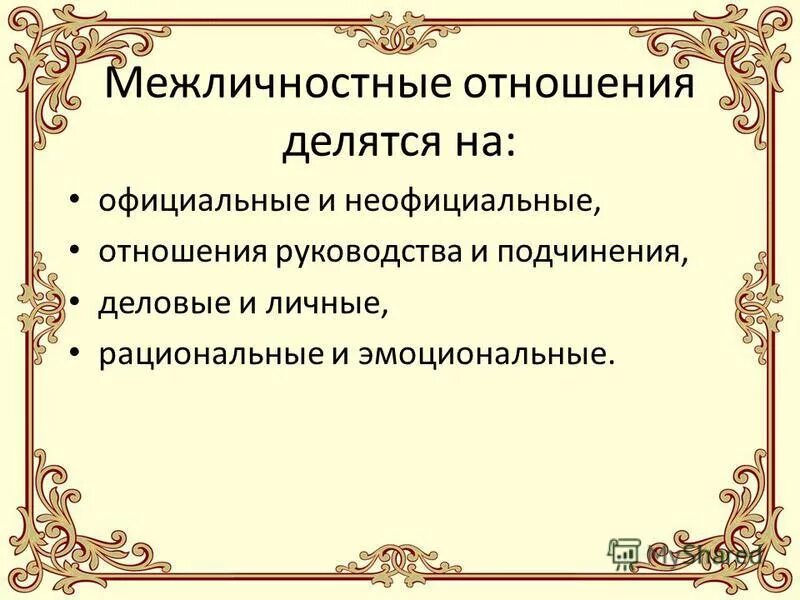 Межличностные отношения делятся на:

• официальные и неофициальные,
• отношения руководства и подчинения,
• деловые и личные,
• рациональные и эмоциональные.

MyShared